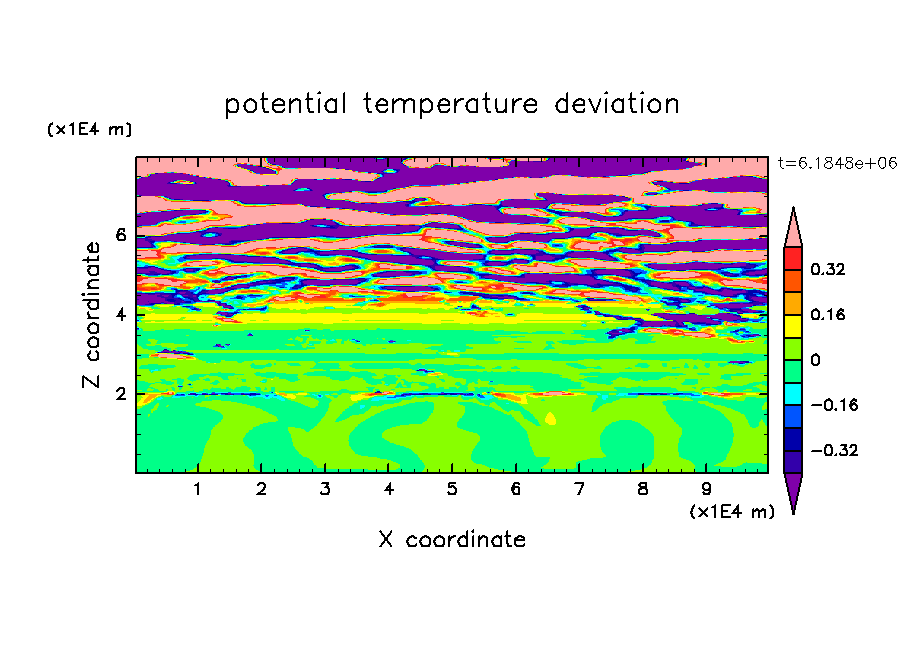 potential temperature deviation

(x1E4 m)

t=6.1848e+06

Z coordinate

6
4
2

0.32
0.16
0
−0.16
−0.32

1 2 3 4 5 6 7 8 9

(x1E4 m)

X coordinate